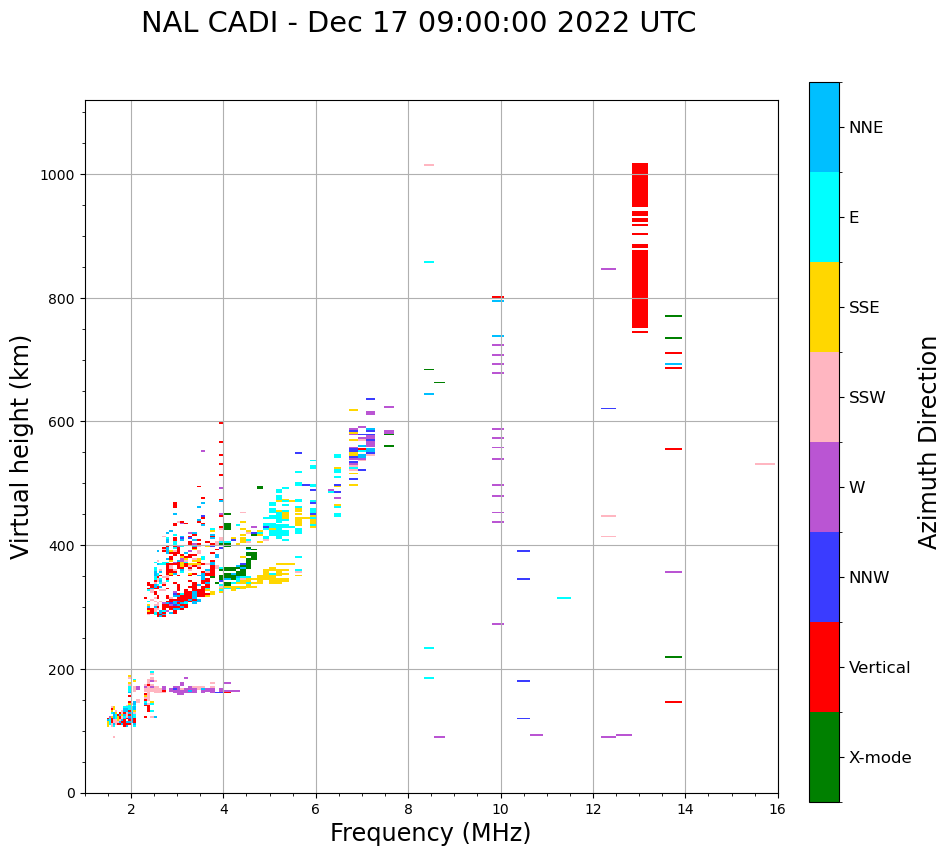 NAL CADI - Dec 17 09:00:00 2022 UTC

Virtual height (km)

1000
800
600
400
200
0

2 4 6 8 10 12 14 16

Frequency (MHz)

NNE
E
SSE
SSW
W
NNW
Vertical
X-mode

Azimuth Direction